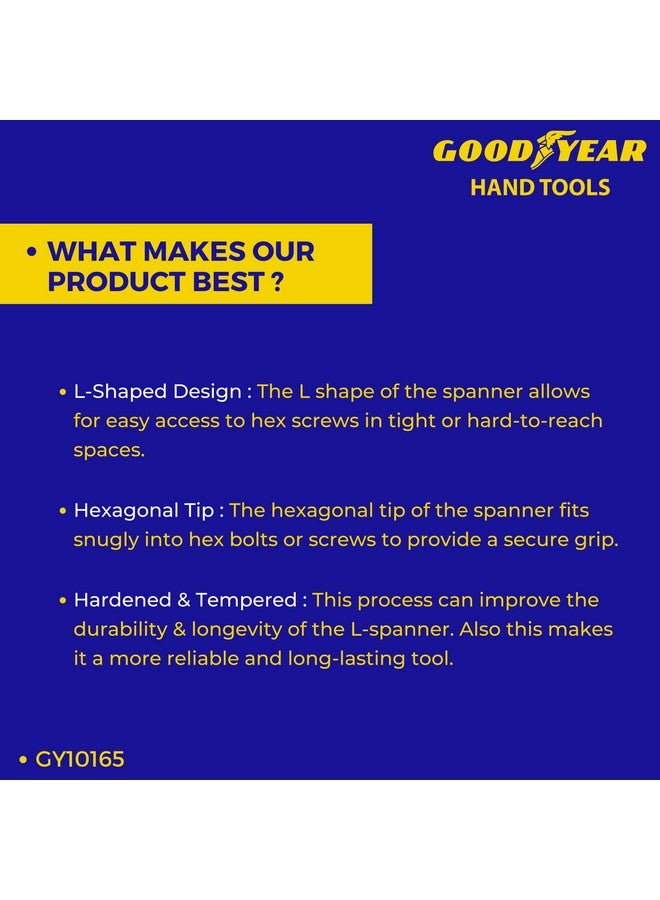 GOODYEAR
HAND TOOLS

• WHAT MAKES OUR PRODUCT BEST ?

• L-Shaped Design : The L shape of the spanner allows for easy access to hex screws in tight or hard-to-reach spaces.

• Hexagonal Tip : The hexagonal tip of the spanner fits snugly into hex bolts or screws to provide a secure grip.

• Hardened & Tempered : This process can improve the durability & longevity of the L-spanner. Also this makes it a more reliable and long-lasting tool.

• GY10165